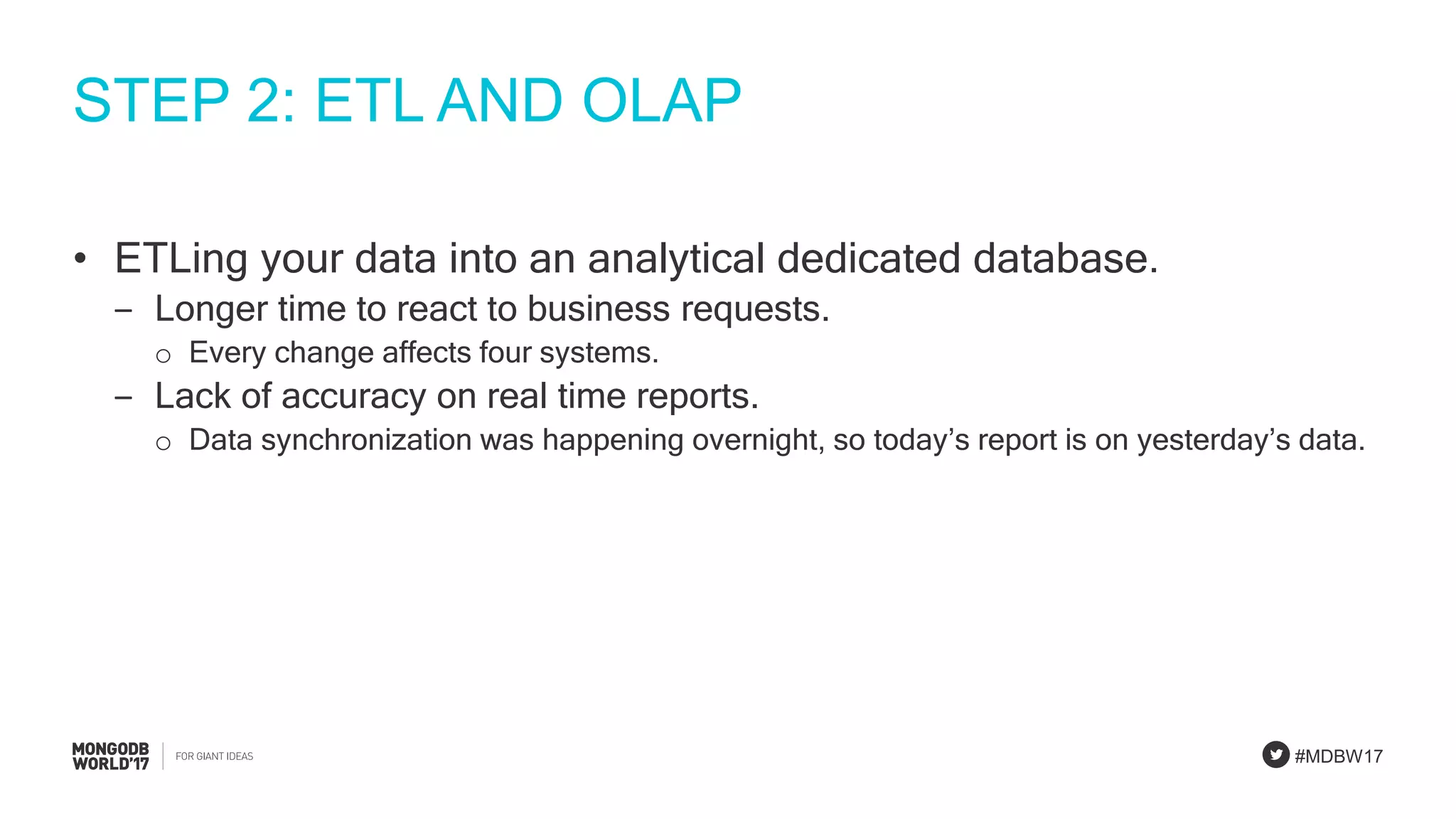 STEP 2: ETL AND OLAP

• ETLing your data into an analytical dedicated database.
– Longer time to react to business requests.
○ Every change affects four systems.
– Lack of accuracy on real time reports.
○ Data synchronization was happening overnight, so today's report is on yesterday's data.

MONGODB WORLD'17 | FOR GIANT IDEAS

#MDBW17